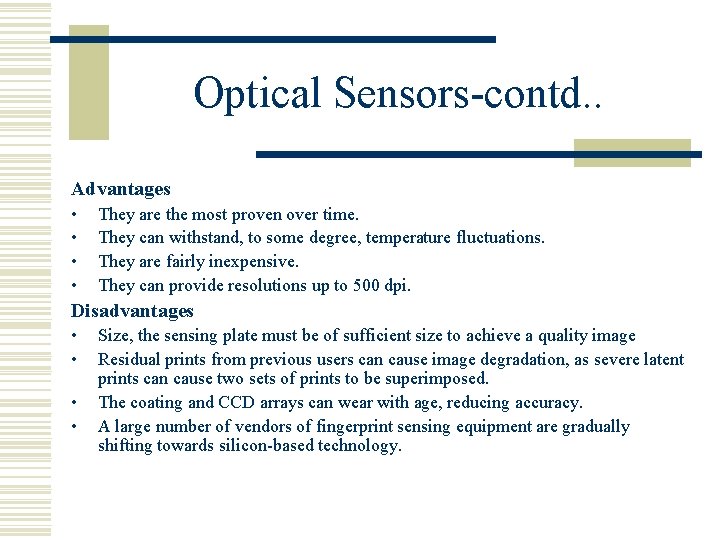 Optical Sensors-contd..

Advantages
• They are the most proven over time.
• They can withstand, to some degree, temperature fluctuations.
• They are fairly inexpensive.
• They can provide resolutions up to 500 dpi.

Disadvantages
• Size, the sensing plate must be of sufficient size to achieve a quality image
• Residual prints from previous users can cause image degradation, as severe latent prints can cause two sets of prints to be superimposed.
• The coating and CCD arrays can wear with age, reducing accuracy.
• A large number of vendors of fingerprint sensing equipment are gradually shifting towards silicon-based technology.